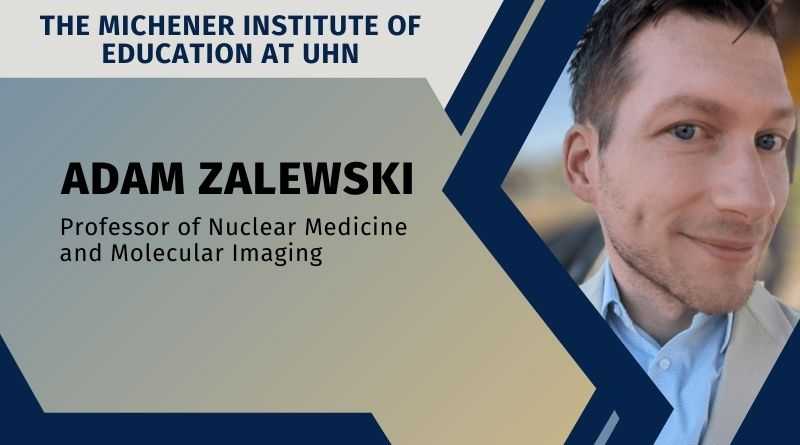 THE MICHENER INSTITUTE OF EDUCATION AT UHN

ADAM ZALEWSKI

Professor of Nuclear Medicine and Molecular Imaging